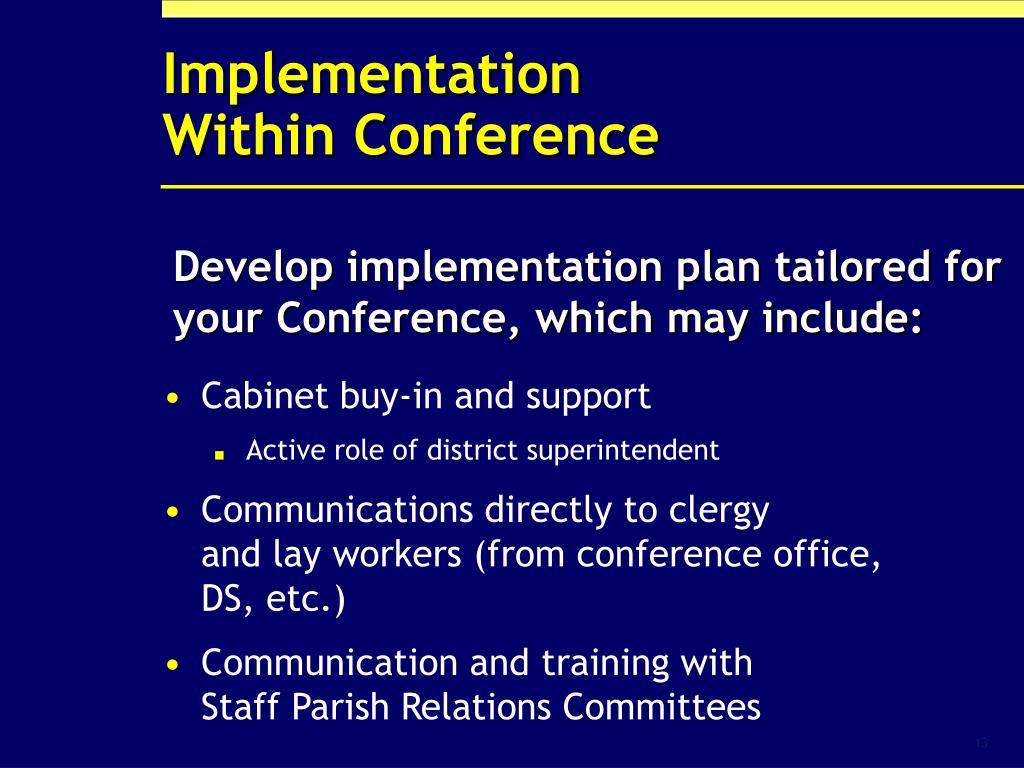 Implementation
Within Conference

Develop implementation plan tailored for your Conference, which may include:

• Cabinet buy-in and support
  ▪ Active role of district superintendent
• Communications directly to clergy and lay workers (from conference office, DS, etc.)
• Communication and training with Staff Parish Relations Committees

13